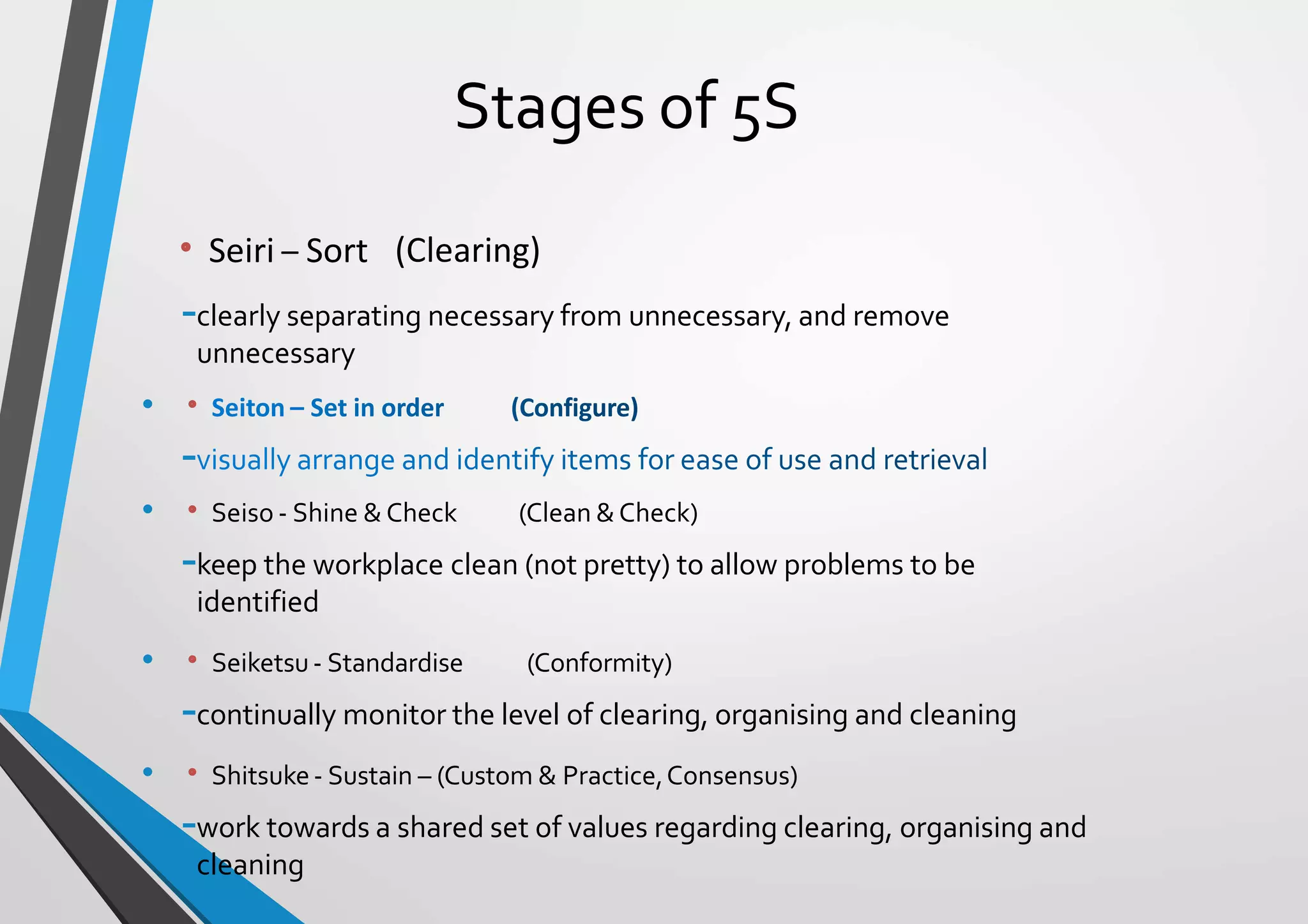 Stages of 5S

• Seiri – Sort (Clearing)

-clearly separating necessary from unnecessary, and remove unnecessary

• • Seiton – Set in order (Configure)

-visually arrange and identify items for ease of use and retrieval

• • Seiso - Shine & Check (Clean & Check)

-keep the workplace clean (not pretty) to allow problems to be identified

• • Seiketsu - Standardise (Conformity)

-continually monitor the level of clearing, organising and cleaning

• • Shitsuke - Sustain – (Custom & Practice, Consensus)

-work towards a shared set of values regarding clearing, organising and cleaning